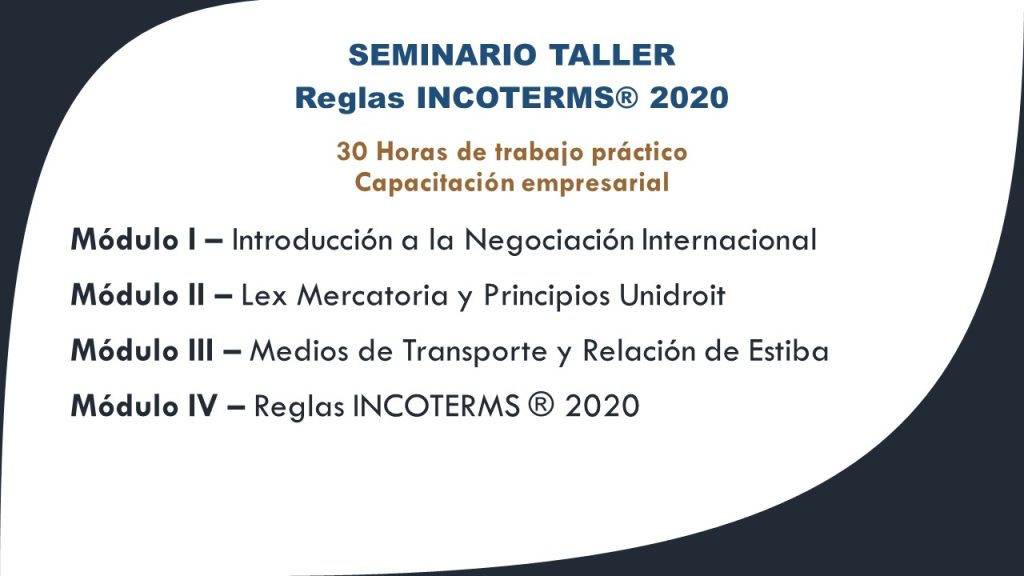 SEMINARIO TALLER
Reglas INCOTERMS® 2020

30 Horas de trabajo práctico
Capacitación empresarial

Módulo I – Introducción a la Negociación Internacional

Módulo II – Lex Mercatoria y Principios Unidroit

Módulo III – Medios de Transporte y Relación de Estiba

Módulo IV – Reglas INCOTERMS ® 2020